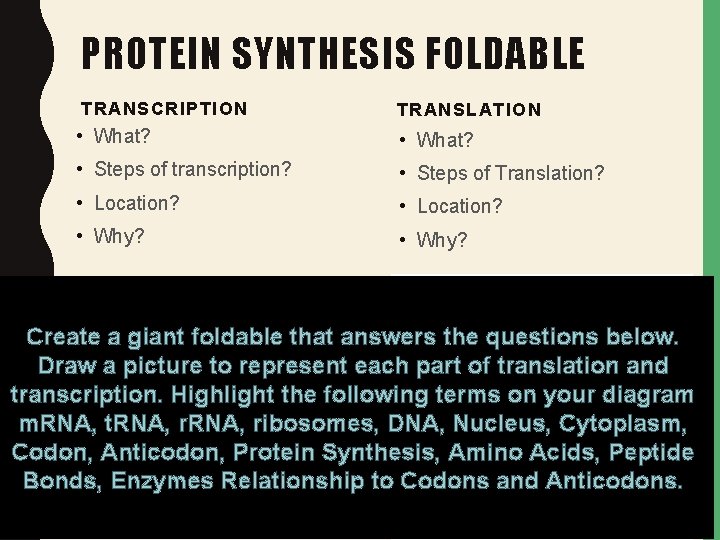 PROTEIN SYNTHESIS FOLDABLE

TRANSCRIPTION
• What?
• Steps of transcription?
• Location?
• Why?

TRANSLATION
• What?
• Steps of Translation?
• Location?
• Why?

Create a giant foldable that answers the questions below. Draw a picture to represent each part of translation and transcription. Highlight the following terms on your diagram mRNA, tRNA, rRNA, ribosomes, DNA, Nucleus, Cytoplasm, Codon, Anticodon, Protein Synthesis, Amino Acids, Peptide Bonds, Enzymes Relationship to Codons and Anticodons.